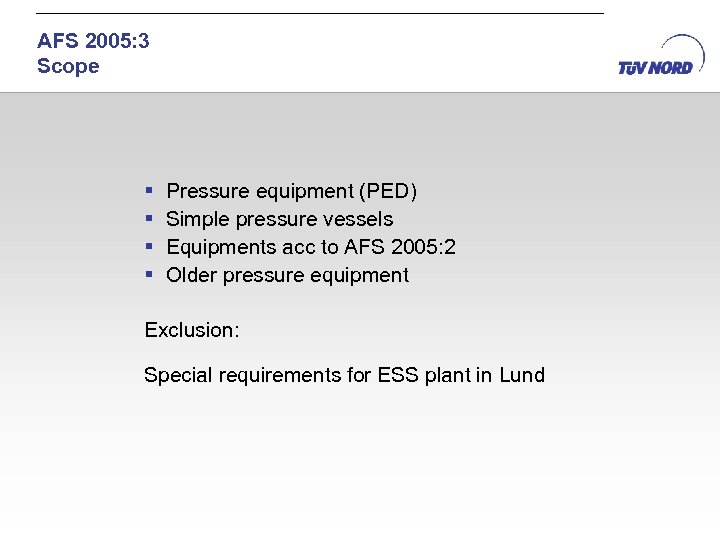 AFS 2005:3
Scope

TÜV NORD

- Pressure equipment (PED)
- Simple pressure vessels
- Equipments acc to AFS 2005:2
- Older pressure equipment

Exclusion:

Special requirements for ESS plant in Lund